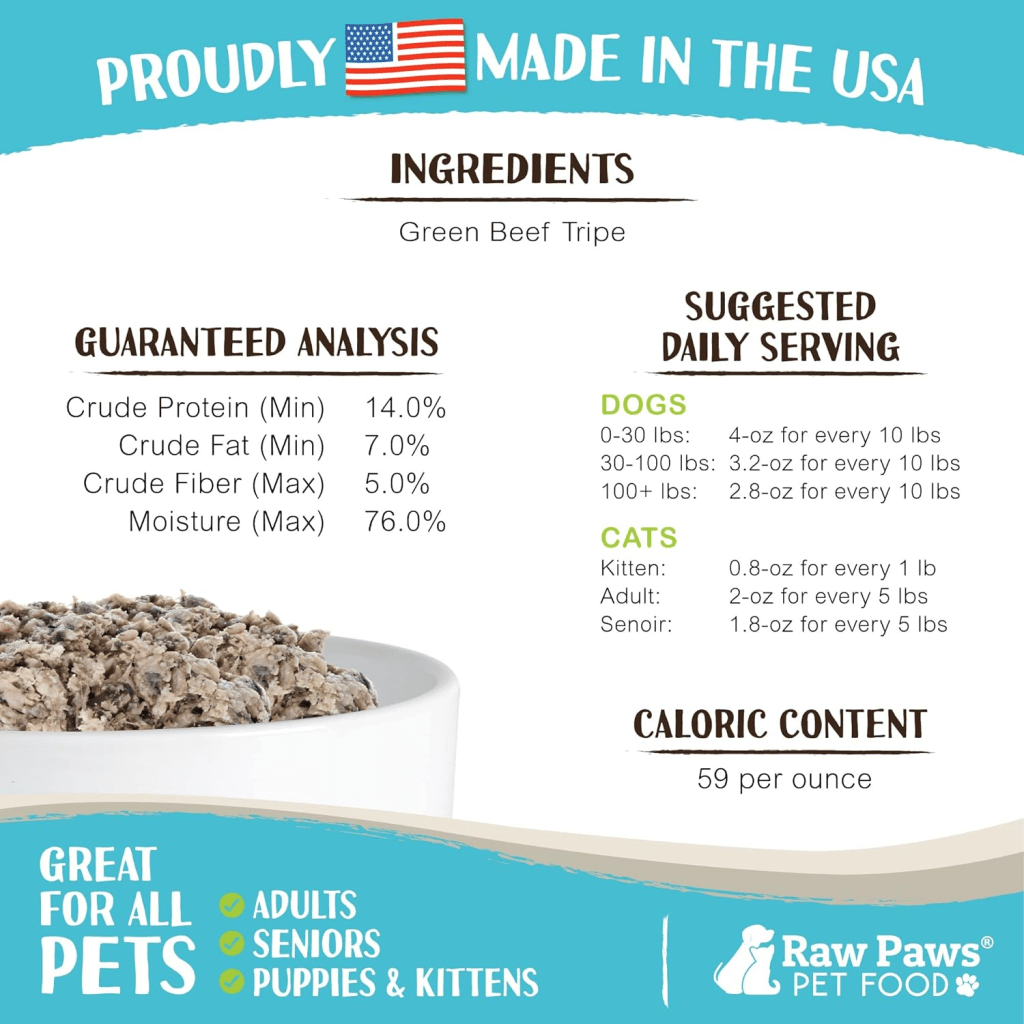 PROUDLY MADE IN THE USA

INGREDIENTS

Green Beef Tripe

GUARANTEED ANALYSIS

| | |
|---|---|
| Crude Protein (Min) | 14.0% |
| Crude Fat (Min) | 7.0% |
| Crude Fiber (Max) | 5.0% |
| Moisture (Max) | 76.0% |

SUGGESTED DAILY SERVING

DOGS

| | |
|---|---|
| 0-30 lbs: | 4-oz for every 10 lbs |
| 30-100 lbs: | 3.2-oz for every 10 lbs |
| 100+ lbs: | 2.8-oz for every 10 lbs |

CATS

| | |
|---|---|
| Kitten: | 0.8-oz for every 1 lb |
| Adult: | 2-oz for every 5 lbs |
| Senoir: | 1.8-oz for every 5 lbs |

CALORIC CONTENT

59 per ounce

GREAT FOR ALL PETS

ADULTS
SENIORS
PUPPIES & KITTENS

Raw Paws® PET FOOD